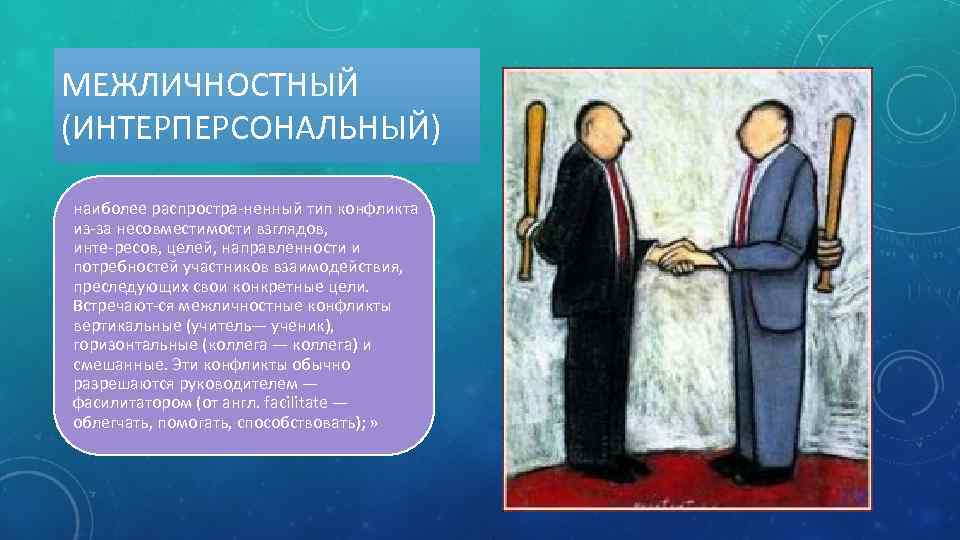 МЕЖЛИЧНОСТНЫЙ (ИНТЕРПЕРСОНАЛЬНЫЙ)

наиболее распростра-ненный тип конфликта из-за несовместимости взглядов, инте-ресов, целей, направленности и потребностей участников взаимодействия, преследующих свои конкретные цели. Встречают-ся межличностные конфликты вертикальные (учитель— ученик), горизонтальные (коллега — коллега) и смешанные. Эти конфликты обычно разрешаются руководителем — фасилитатором (от англ. facilitate — облегчать, помогать, способствовать); »